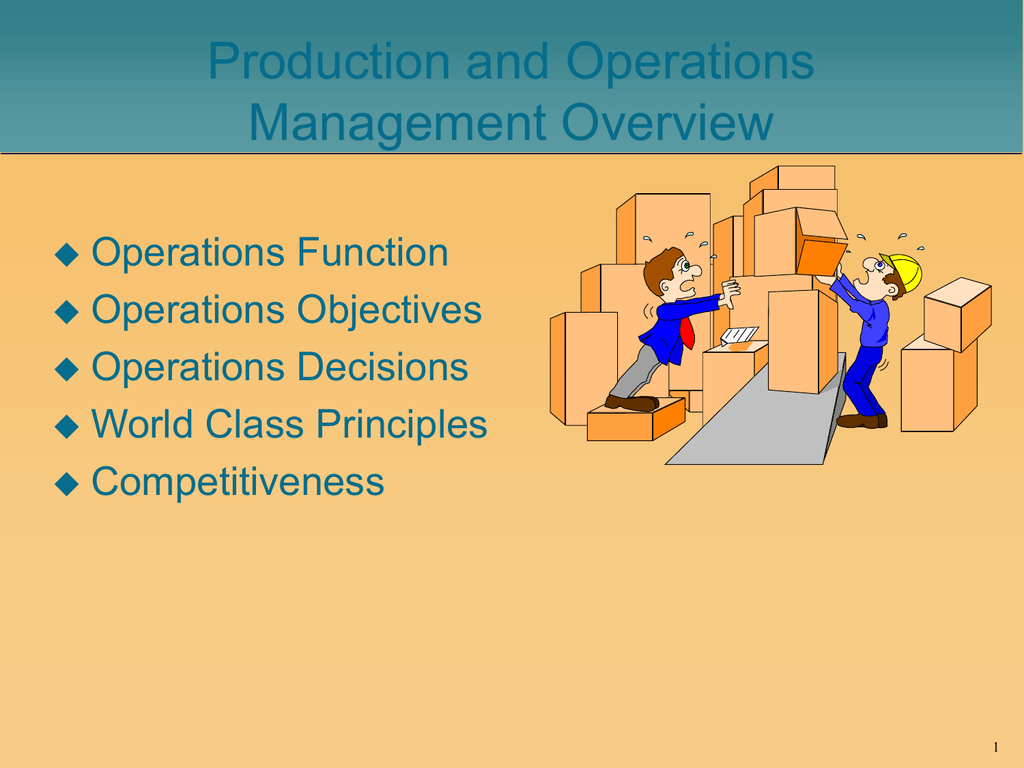 Production and Operations Management Overview

◆ Operations Function
◆ Operations Objectives
◆ Operations Decisions
◆ World Class Principles
◆ Competitiveness

1